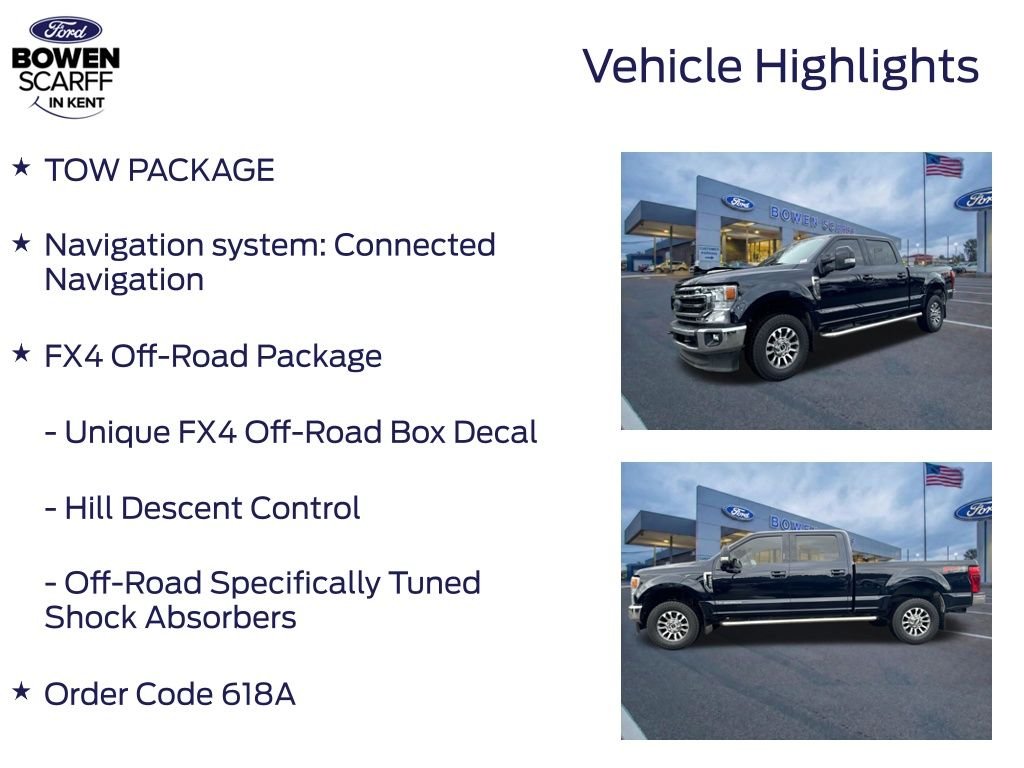 Ford
BOWEN
SCARFF
IN KENT

Vehicle Highlights

★ TOW PACKAGE

★ Navigation system: Connected Navigation

★ FX4 Off-Road Package

- Unique FX4 Off-Road Box Decal

- Hill Descent Control

- Off-Road Specifically Tuned Shock Absorbers

★ Order Code 618A

Ford
BOWEN SCARFF
Ford

Ford
BOWEN
Ford